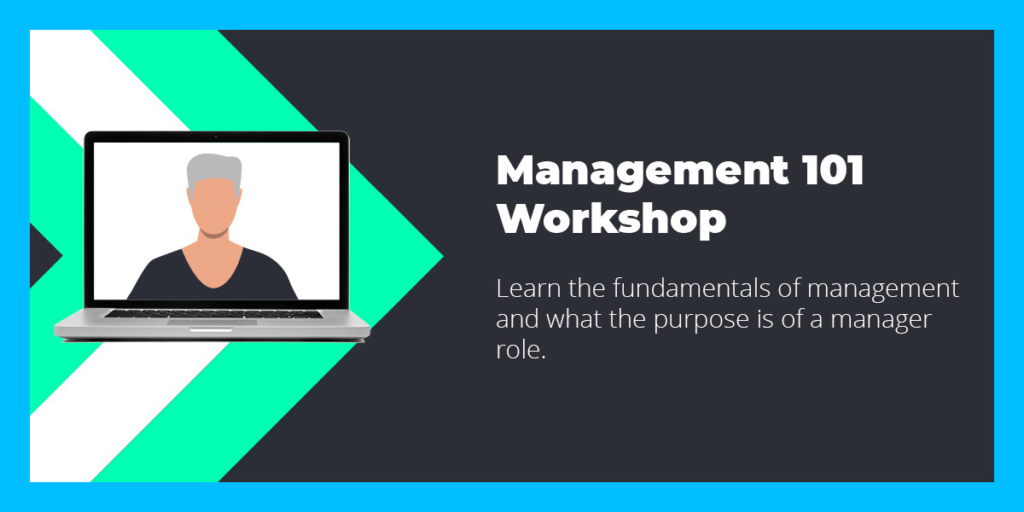 Management 101 Workshop

Learn the fundamentals of management and what the purpose is of a manager role.